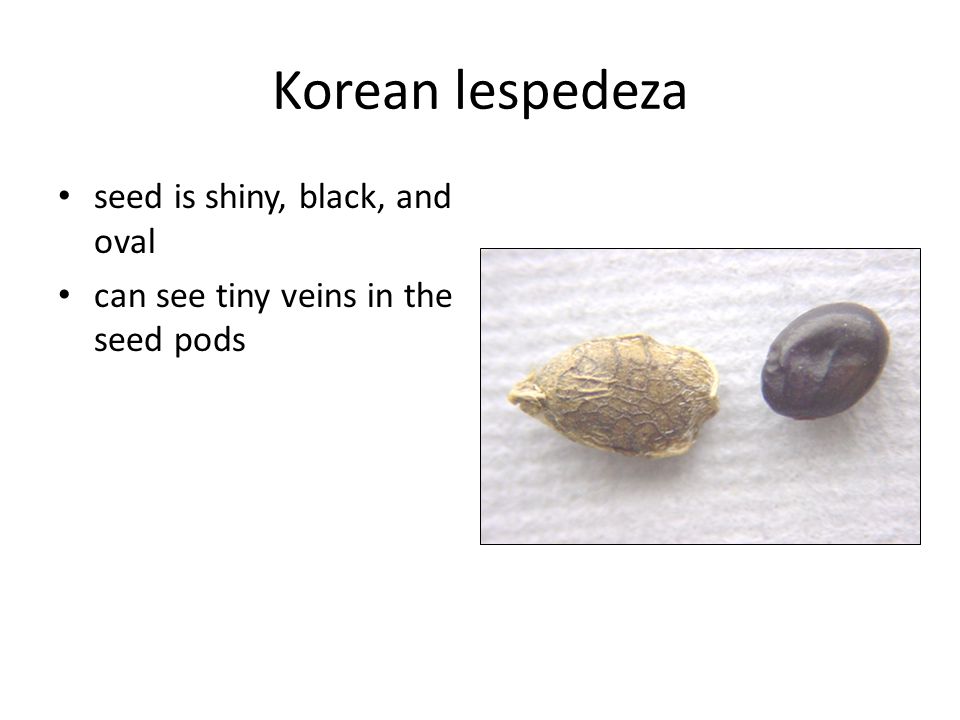 Korean lespedeza

• seed is shiny, black, and oval
• can see tiny veins in the seed pods